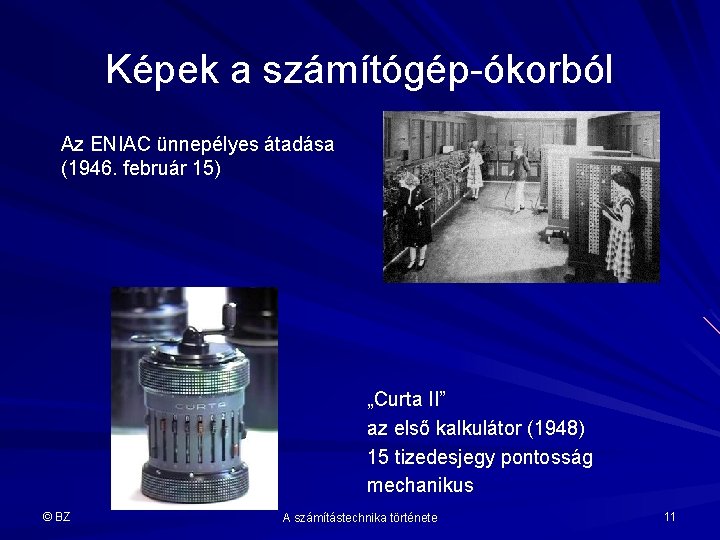 Képek a számítógép-ókorból

Az ENIAC ünnepélyes átadása (1946. február 15)

CURTA

„Curta II”
az első kalkulátor (1948)
15 tizedesjegy pontosság
mechanikus

© BZ

A számítástechnika története

11